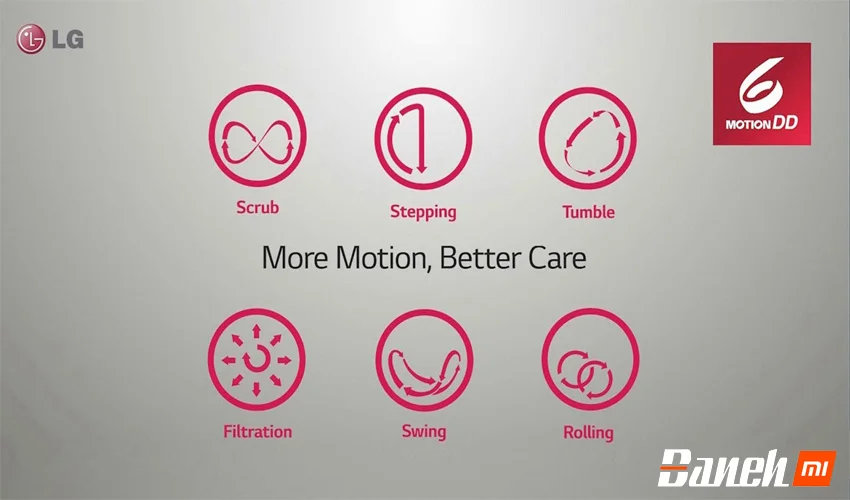 LG

6 MOTION DD

Scrub

Stepping

Tumble

More Motion, Better Care

Filtration

Swing

Rolling

Baneh mi